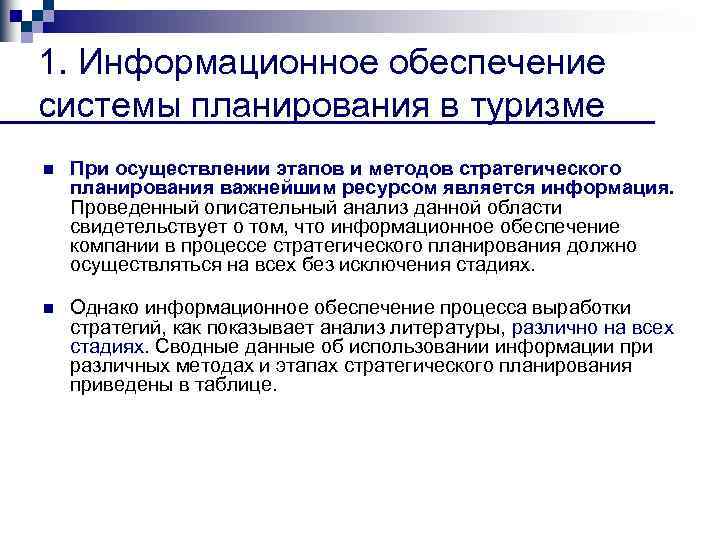 1. Информационное обеспечение системы планирования в туризме

При осуществлении этапов и методов стратегического планирования важнейшим ресурсом является информация. Проведенный описательный анализ данной области свидетельствует о том, что информационное обеспечение компании в процессе стратегического планирования должно осуществляться на всех без исключения стадиях.

Однако информационное обеспечение процесса выработки стратегий, как показывает анализ литературы, различно на всех стадиях. Сводные данные об использовании информации при различных методах и этапах стратегического планирования приведены в таблице.